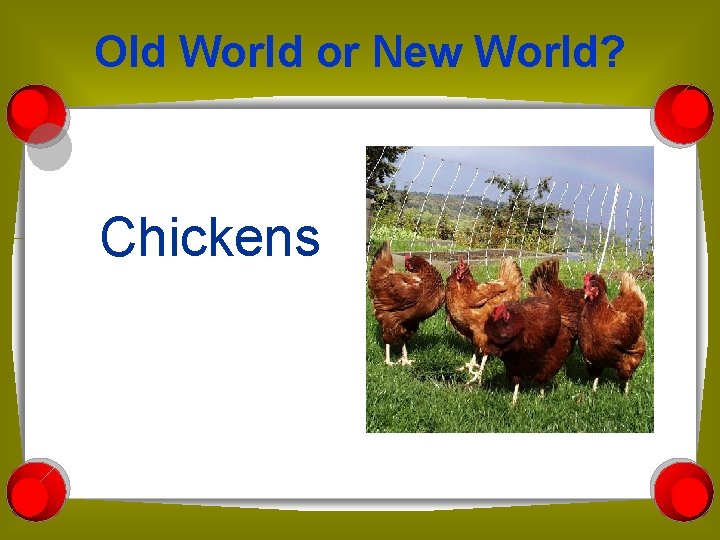 Old World or New World?

Chickens